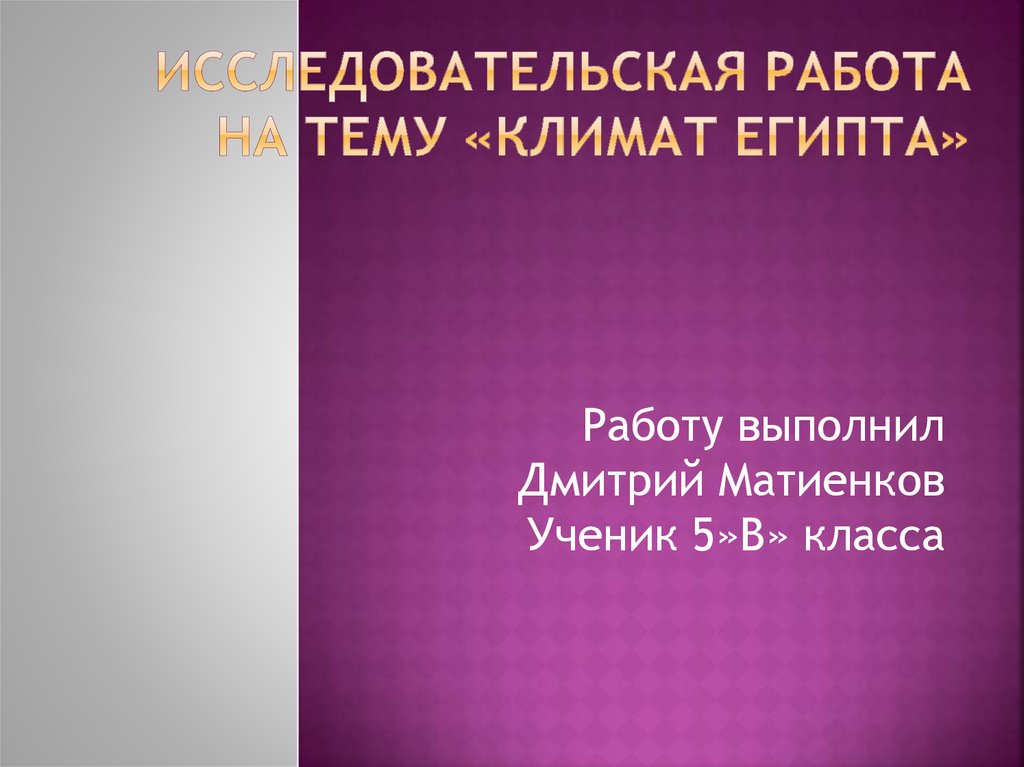 ИССЛЕДОВАТЕЛЬСКАЯ РАБОТА НА ТЕМУ «КЛИМАТ ЕГИПТА»

Работу выполнил
Дмитрий Матиенков
Ученик 5»В» класса